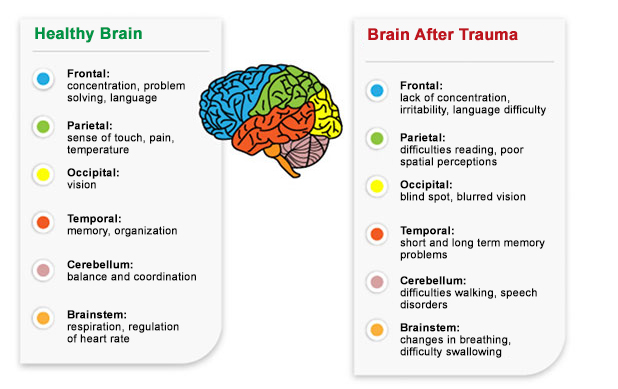 Healthy Brain

Frontal:
concentration, problem solving, language

Parietal:
sense of touch, pain, temperature

Occipital:
vision

Temporal:
memory, organization

Cerebellum:
balance and coordination

Brainstem:
respiration, regulation of heart rate

Brain After Trauma

Frontal:
lack of concentration, irritability, language difficulty

Parietal:
difficulties reading, poor spatial perceptions

Occipital:
blind spot, blurred vision

Temporal:
short and long term memory problems

Cerebellum:
difficulties walking, speech disorders

Brainstem:
changes in breathing, difficulty swallowing